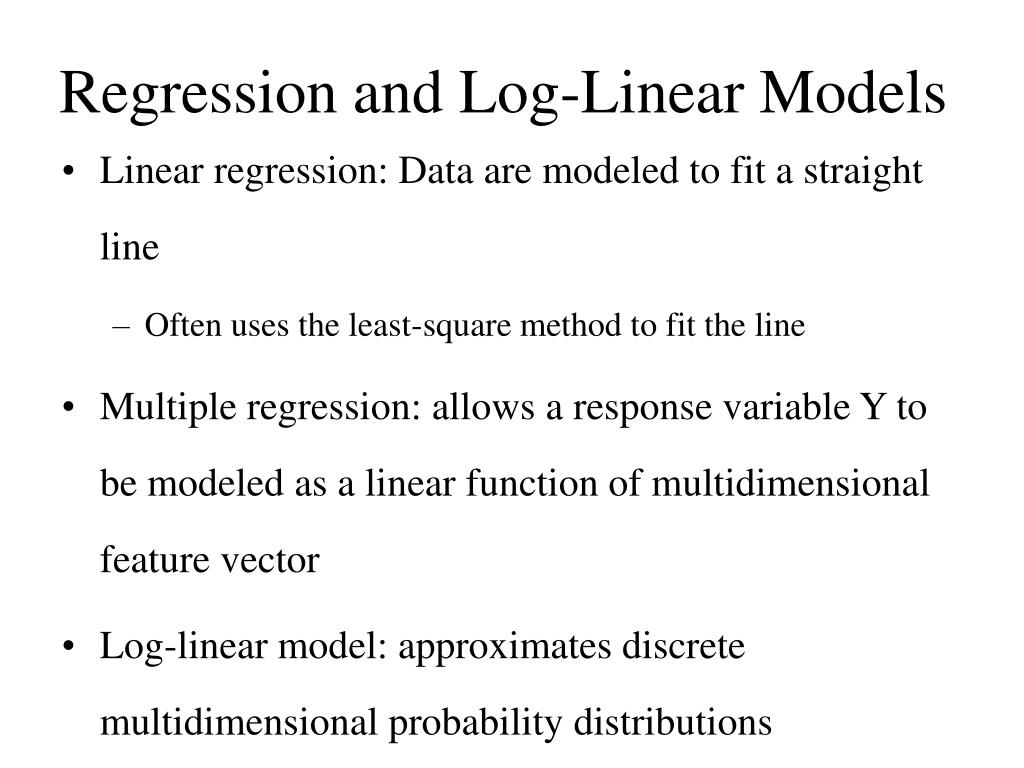 Regression and Log-Linear Models

• Linear regression: Data are modeled to fit a straight line

– Often uses the least-square method to fit the line

• Multiple regression: allows a response variable Y to be modeled as a linear function of multidimensional feature vector

• Log-linear model: approximates discrete multidimensional probability distributions